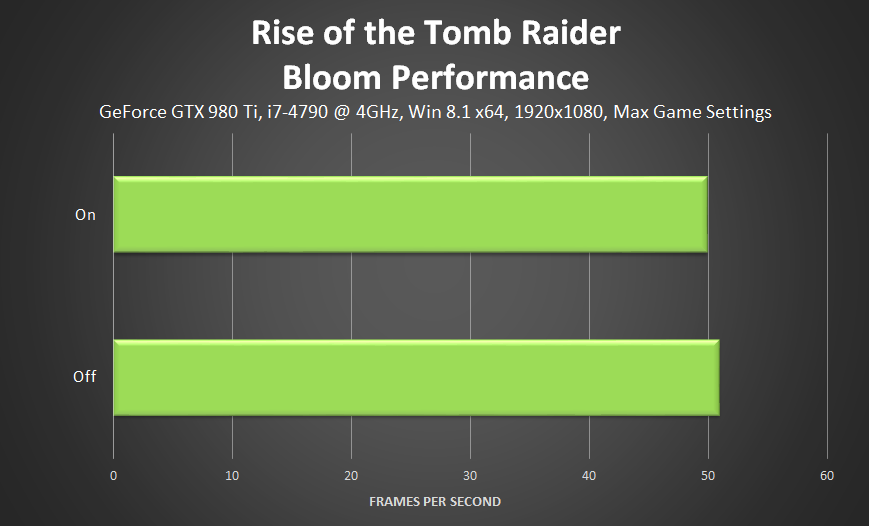 Rise of the Tomb Raider
Bloom Performance

GeForce GTX 980 Ti, i7-4790 @ 4GHz, Win 8.1 x64, 1920x1080, Max Game Settings

On

Off

0 10 20 30 40 50 60

FRAMES PER SECOND